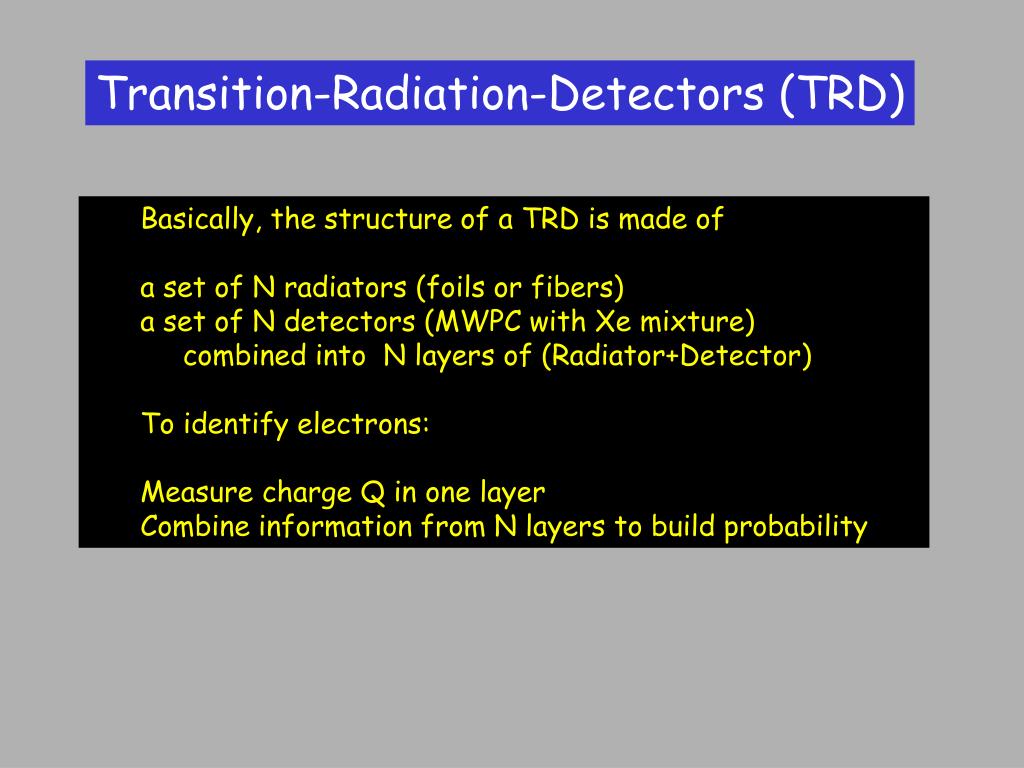 Transition-Radiation-Detectors (TRD)

Basically, the structure of a TRD is made of

a set of N radiators (foils or fibers)
a set of N detectors (MWPC with Xe mixture)
combined into N layers of (Radiator+Detector)

To identify electrons:

Measure charge Q in one layer
Combine information from N layers to build probability